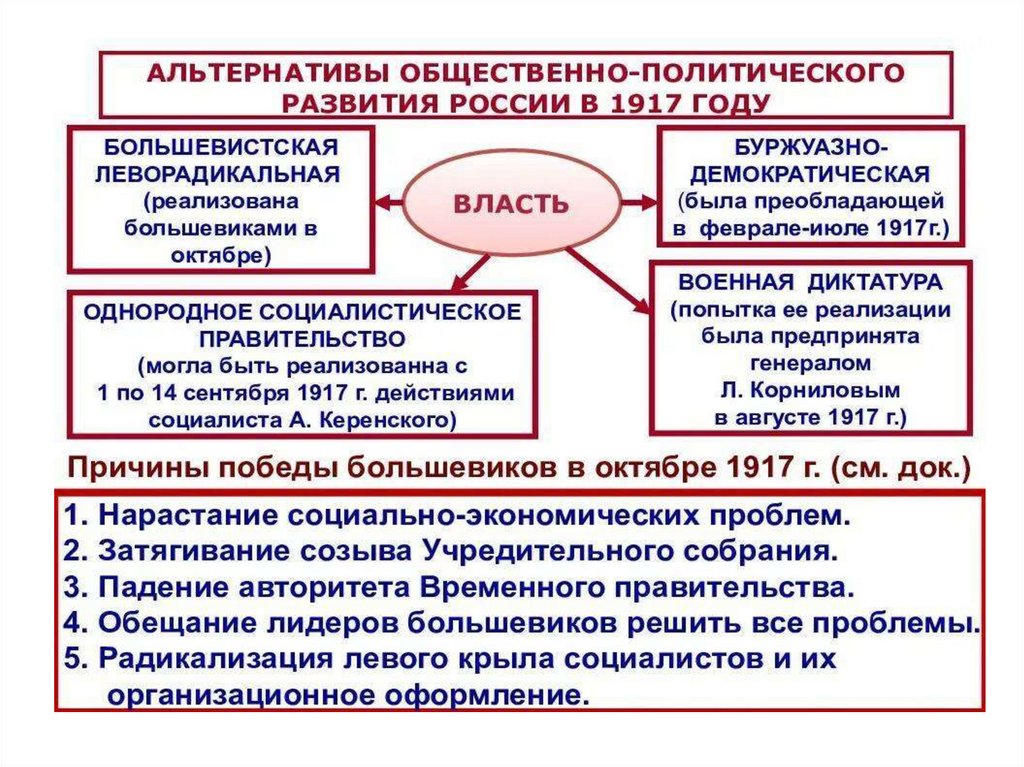 АЛЬТЕРНАТИВЫ ОБЩЕСТВЕННО-ПОЛИТИЧЕСКОГО РАЗВИТИЯ РОССИИ В 1917 ГОДУ

БОЛЬШЕВИСТСКАЯ ЛЕВОРАДИКАЛЬНАЯ (реализована большевиками в октябре)

ВЛАСТЬ

БУРЖУАЗНО-ДЕМОКРАТИЧЕСКАЯ (была преобладающей в феврале-июле 1917г.)

ОДНОРОДНОЕ СОЦИАЛИСТИЧЕСКОЕ ПРАВИТЕЛЬСТВО (могла быть реализованна с 1 по 14 сентября 1917 г. действиями социалиста А. Керенского)

ВОЕННАЯ ДИКТАТУРА (попытка ее реализации была предпринята генералом Л. Корниловым в августе 1917 г.)

Причины победы большевиков в октябре 1917 г. (см. док.)

1. Нарастание социально-экономических проблем.
2. Затягивание созыва Учредительного собрания.
3. Падение авторитета Временного правительства.
4. Обещание лидеров большевиков решить все проблемы.
5. Радикализация левого крыла социалистов и их организационное оформление.